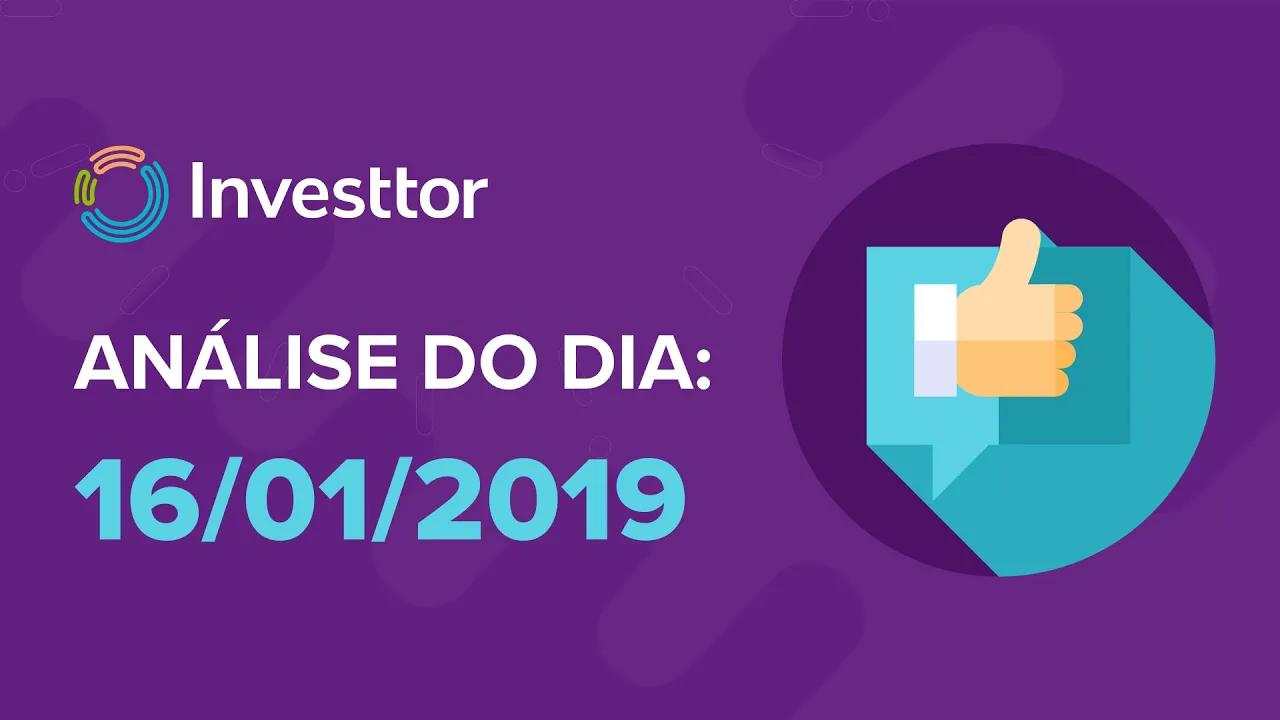 Investtor

ANÁLISE DO DIA:

16/01/2019